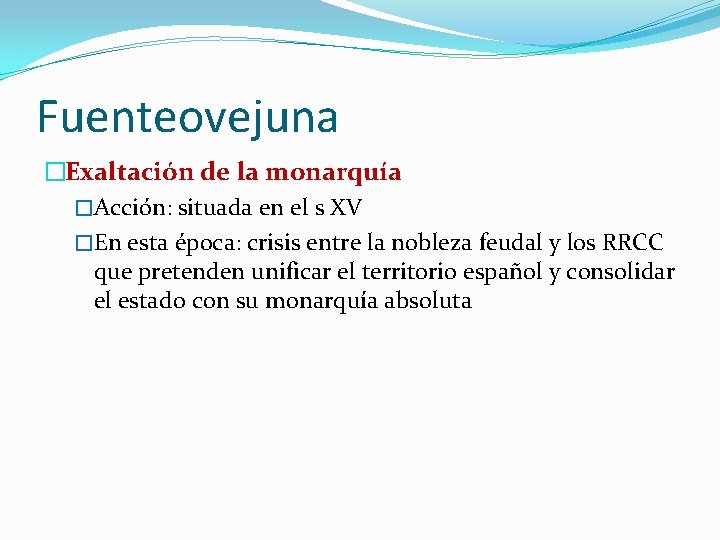 Fuenteovejuna

Exaltación de la monarquía

Acción: situada en el s XV

En esta época: crisis entre la nobleza feudal y los RRCC que pretenden unificar el territorio español y consolidar el estado con su monarquía absoluta